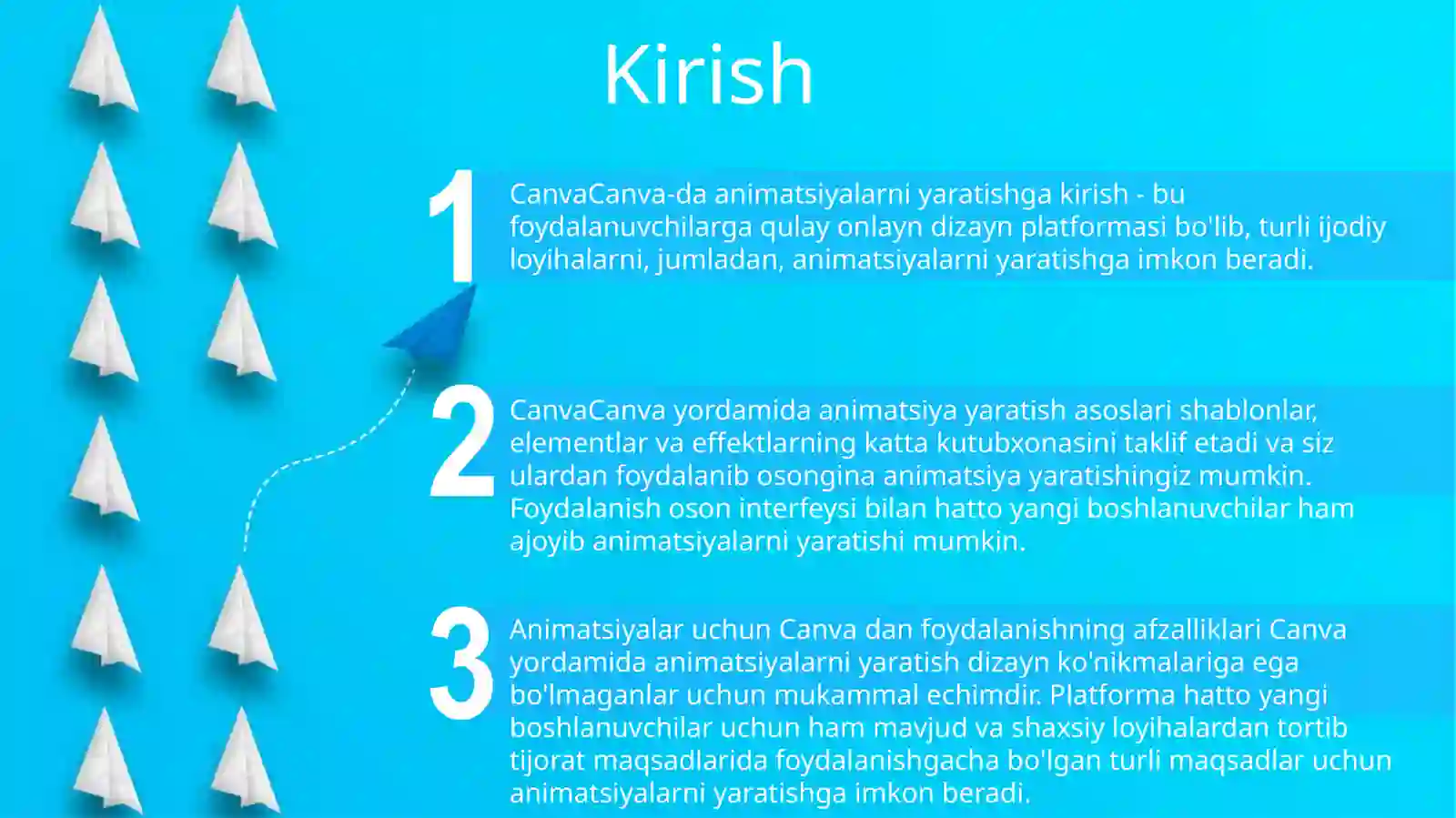 Kirish

1

CanvaCanva-da animatsiyalarni yaratishga kirish - bu foydalanuvchilarga qulay onlayn dizayn platformasi bo'lib, turli ijodiy loyihalarni, jumladan, animatsiyalarni yaratishga imkon beradi.

2

CanvaCanva yordamida animatsiya yaratish asoslari shablonlar, elementlar va effektlarning katta kutubxonasini taklif etadi va siz ulardan foydalanib osongina animatsiya yaratishingiz mumkin. Foydalanish oson interfeysi bilan hatto yangi boshlanuvchilar ham ajoyib animatsiyalarni yaratishi mumkin.

3

Animatsiyalar uchun Canva dan foydalanishning afzalliklari Canva yordamida animatsiyalarni yaratish dizayn ko'nikmalariga ega bo'lmaganlar uchun mukammal echimdir. Platforma hatto yangi boshlanuvchilar uchun ham mavjud va shaxsiy loyihalardan tortib tijorat maqsadlarida foydalanishgacha bo'lgan turli maqsadlar uchun animatsiyalarni yaratishga imkon beradi.